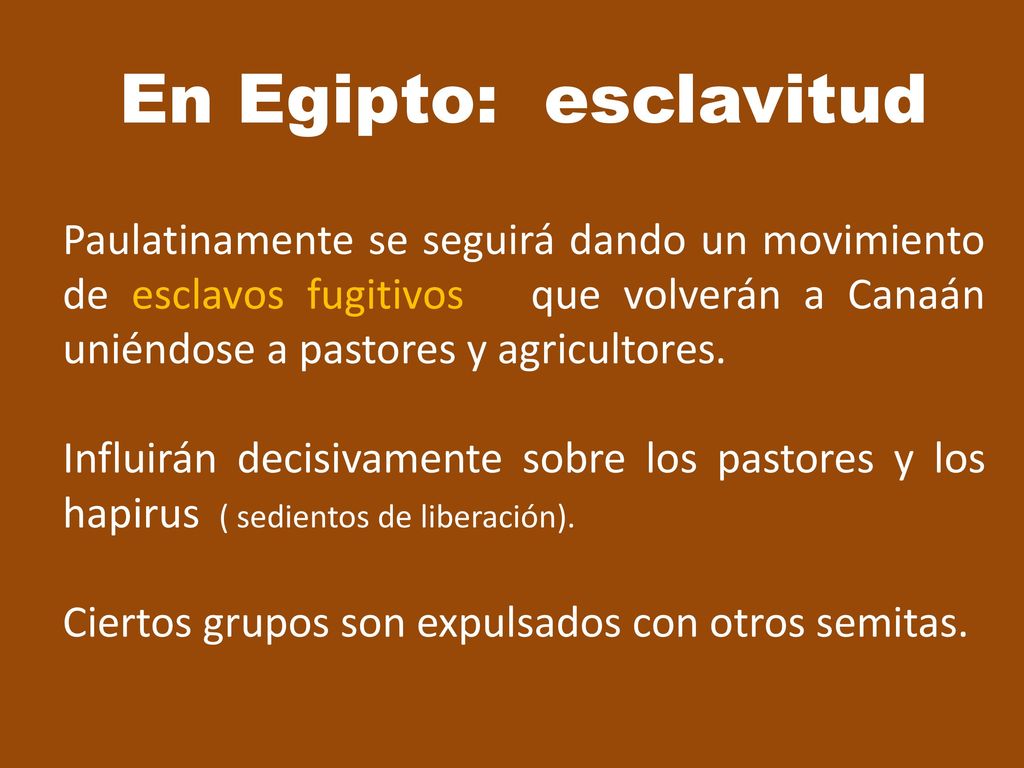 En Egipto: esclavitud

Paulatinamente se seguirá dando un movimiento de esclavos fugitivos que volverán a Canaán uniéndose a pastores y agricultores.

Influirán decisivamente sobre los pastores y los hapirus ( sedientos de liberación).

Ciertos grupos son expulsados con otros semitas.